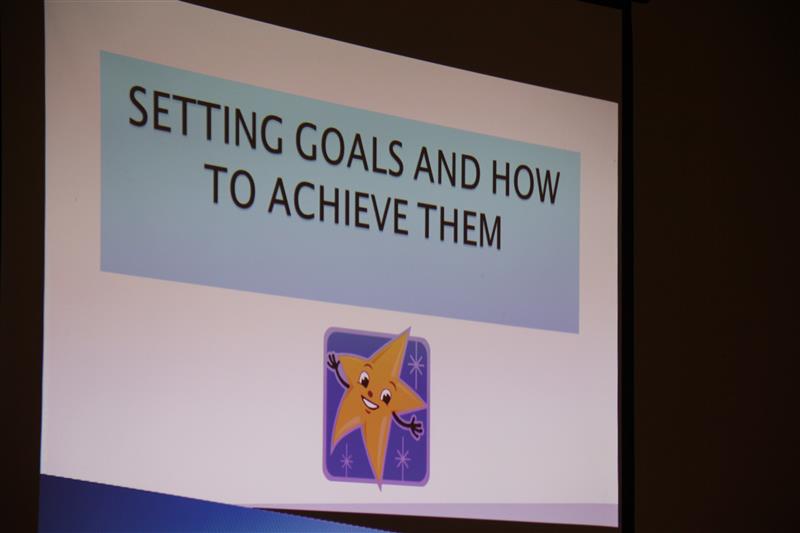 SETTING GOALS AND HOW TO ACHIEVE THEM